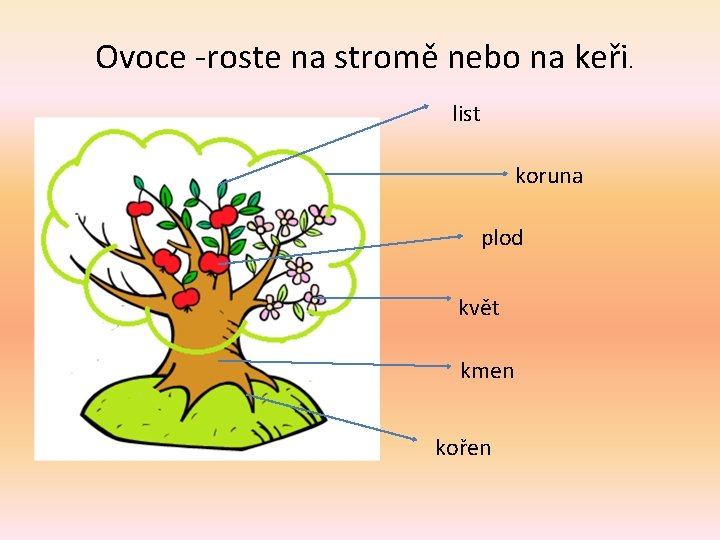 Ovoce -roste na stromě nebo na keři.

list

koruna

plod

květ

kmen

kořen